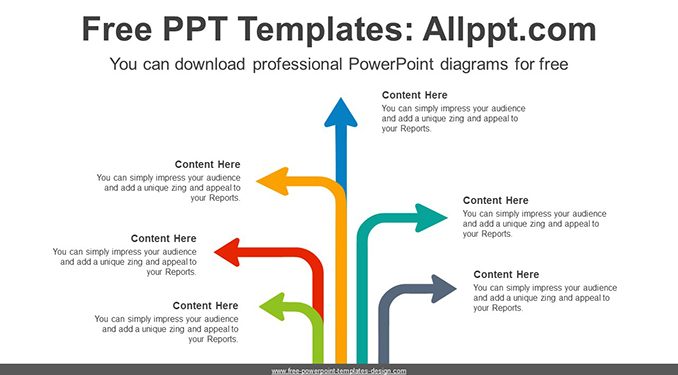 Free PPT Templates: Allppt.com

You can download professional PowerPoint diagrams for free

Content Here
You can simply impress your audience and add a unique zing and appeal to your Reports.

Content Here
You can simply impress your audience and add a unique zing and appeal to your Reports.

Content Here
You can simply impress your audience and add a unique zing and appeal to your Reports.

Content Here
You can simply impress your audience and add a unique zing and appeal to your Reports.

Content Here
You can simply impress your audience and add a unique zing and appeal to your Reports.

Content Here
You can simply impress your audience and add a unique zing and appeal to your Reports.

www.free-powerpoint-templates-design.com